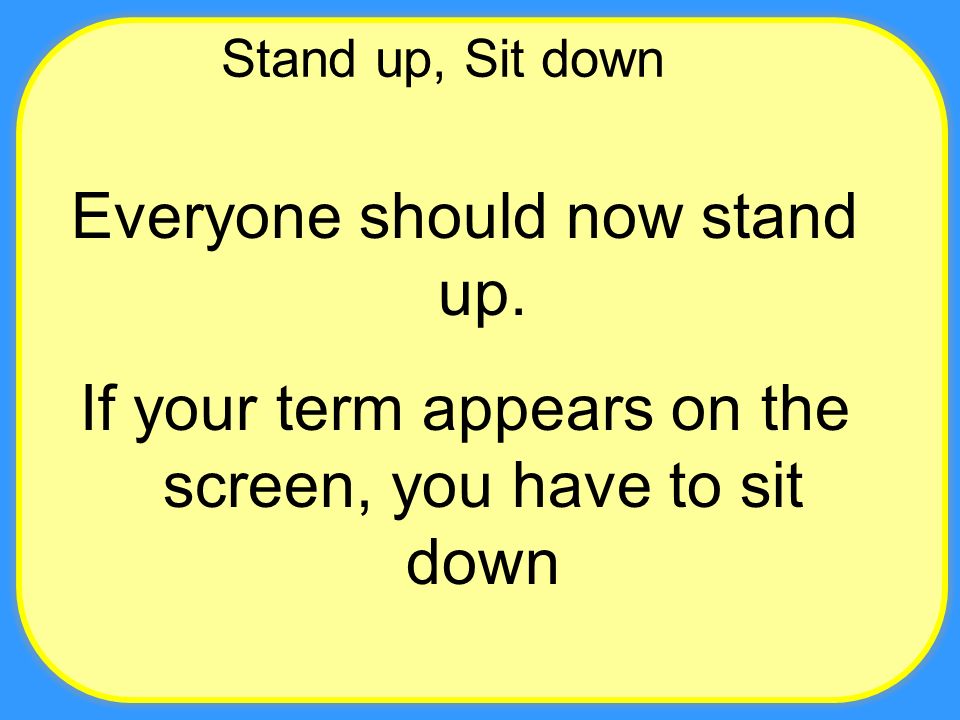 Stand up, Sit down

Everyone should now stand up.

If your term appears on the screen, you have to sit down